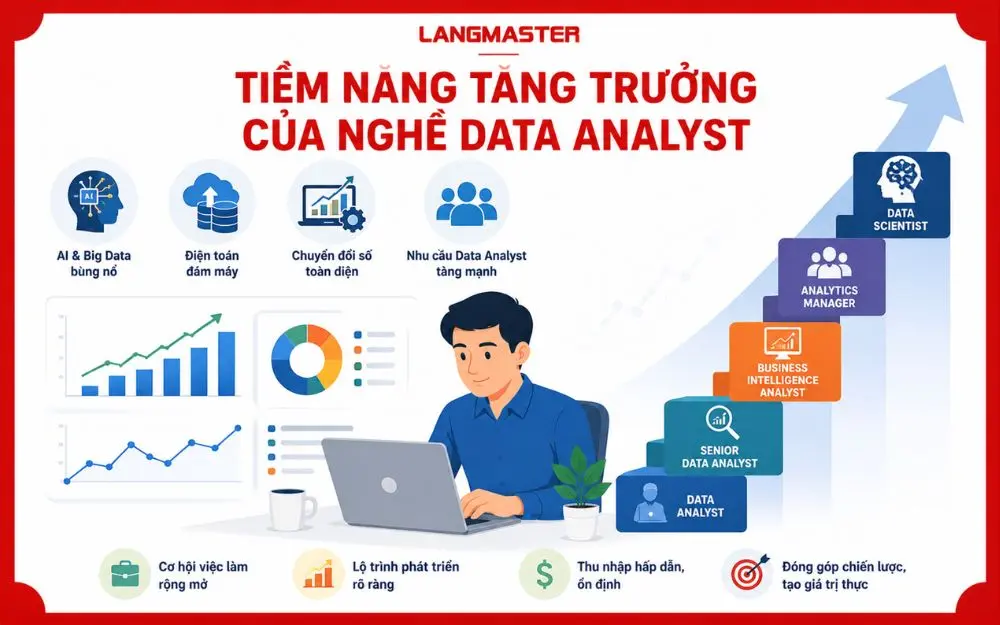 LANGMASTER

TIỀM NĂNG TĂNG TRƯỞNG CỦA NGHỀ DATA ANALYST

AI

AI & Big Data bùng nổ

Điện toán đám mây

Chuyển đổi số toàn diện

Nhu cầu Data Analyst tăng mạnh

DATA SCIENTIST

ANALYTICS MANAGER

BUSINESS INTELLIGENCE ANALYST

SENIOR DATA ANALYST

DATA ANALYST

Cơ hội việc làm rộng mở

Lộ trình phát triển rõ ràng

Thu nhập hấp dẫn, ổn định

Đóng góp chiến lược, tạo giá trị thực